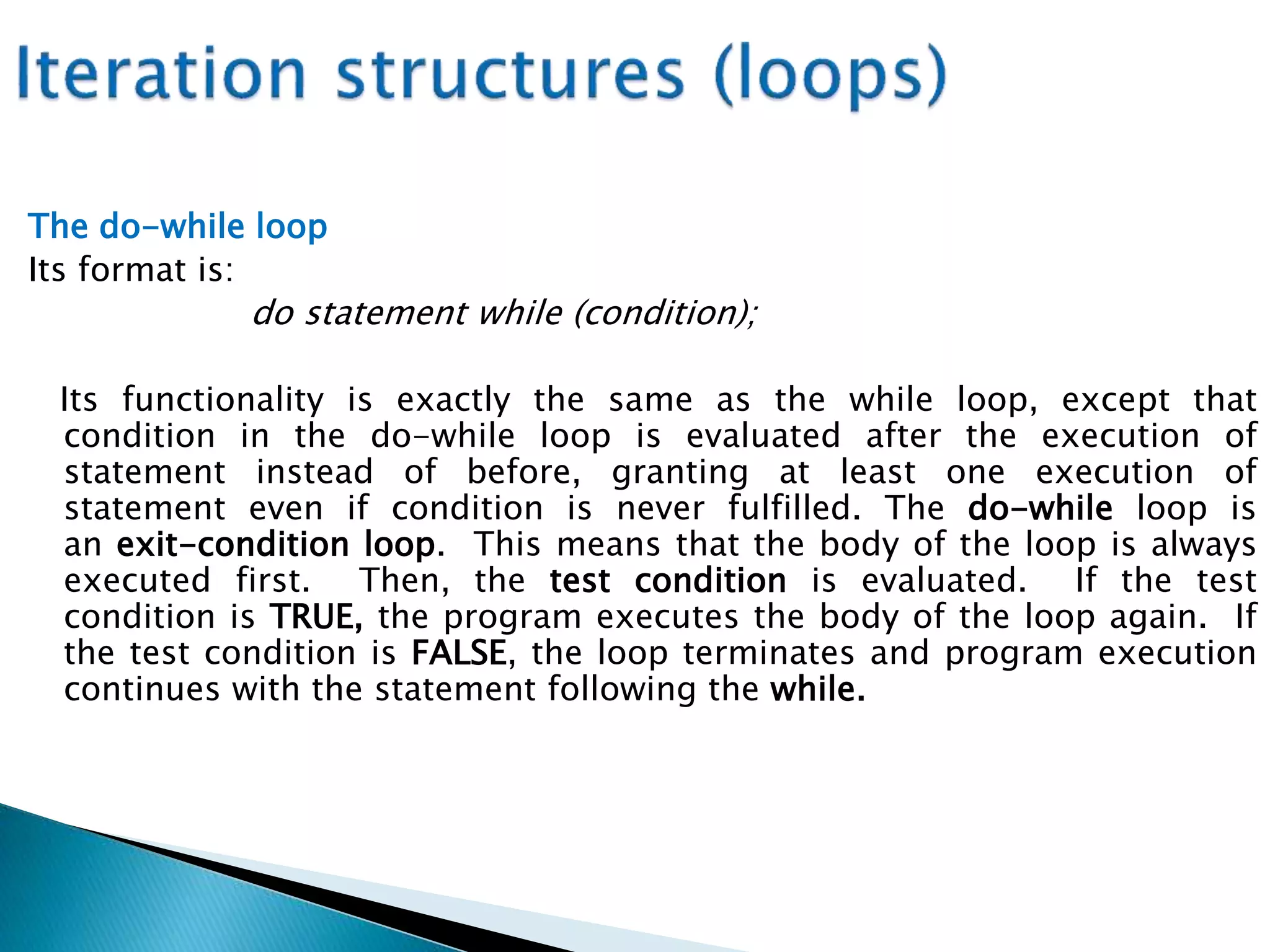 Iteration structures (loops)

The do-while loop
Its format is:
do statement while (condition);

Its functionality is exactly the same as the while loop, except that condition in the do-while loop is evaluated after the execution of statement instead of before, granting at least one execution of statement even if condition is never fulfilled. The do-while loop is an exit-condition loop. This means that the body of the loop is always executed first. Then, the test condition is evaluated. If the test condition is TRUE, the program executes the body of the loop again. If the test condition is FALSE, the loop terminates and program execution continues with the statement following the while.